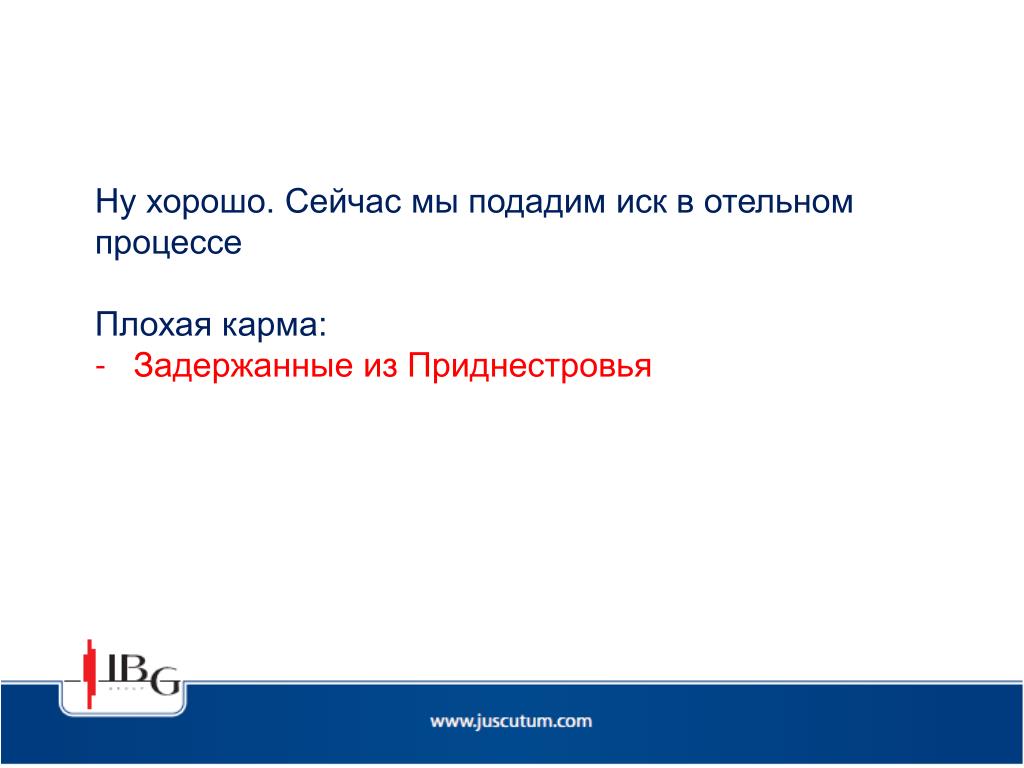 Ну хорошо. Сейчас мы подадим иск в отельном процессе

Плохая карма:
- Задержанные из Приднестровья

IBG
GROUP

www.juscutum.com